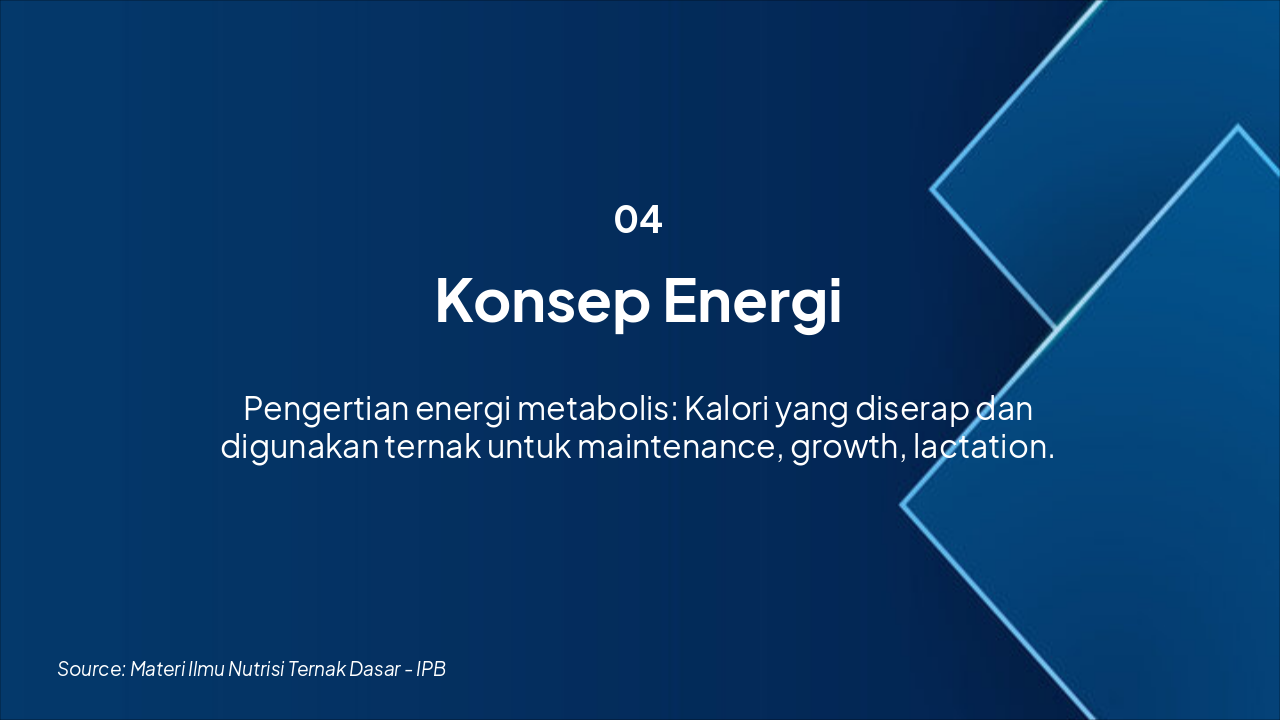 04

Konsep Energi

Pengertian energi metabolis: Kalori yang diserap dan digunakan ternak untuk maintenance, growth, lactation.

Source: Materi Ilmu Nutrisi Ternak Dasar - IPB